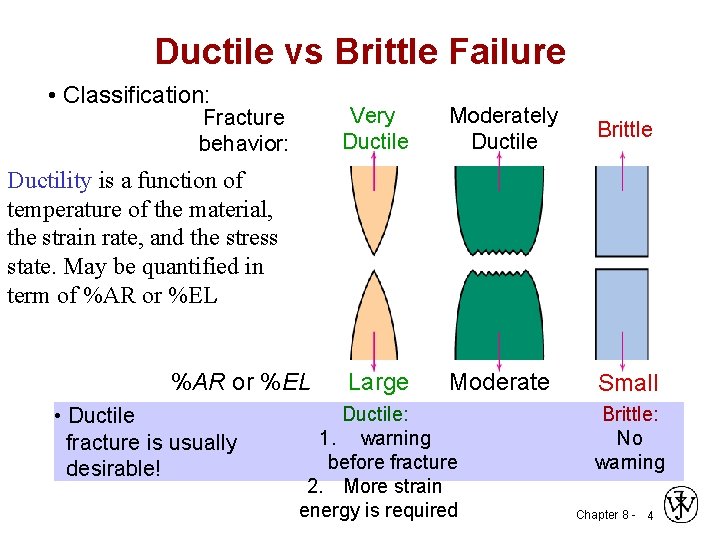 Ductile vs Brittle Failure

• Classification:

Fracture behavior:

Very Ductile

Moderately Ductile

Brittle

Ductility is a function of temperature of the material, the strain rate, and the stress state. May be quantified in term of %AR or %EL

%AR or %EL

Large

Moderate

Small

• Ductile fracture is usually desirable!

Ductile:
1. warning before fracture
2. More strain energy is required

Brittle:
No warning

Chapter 8 - 4